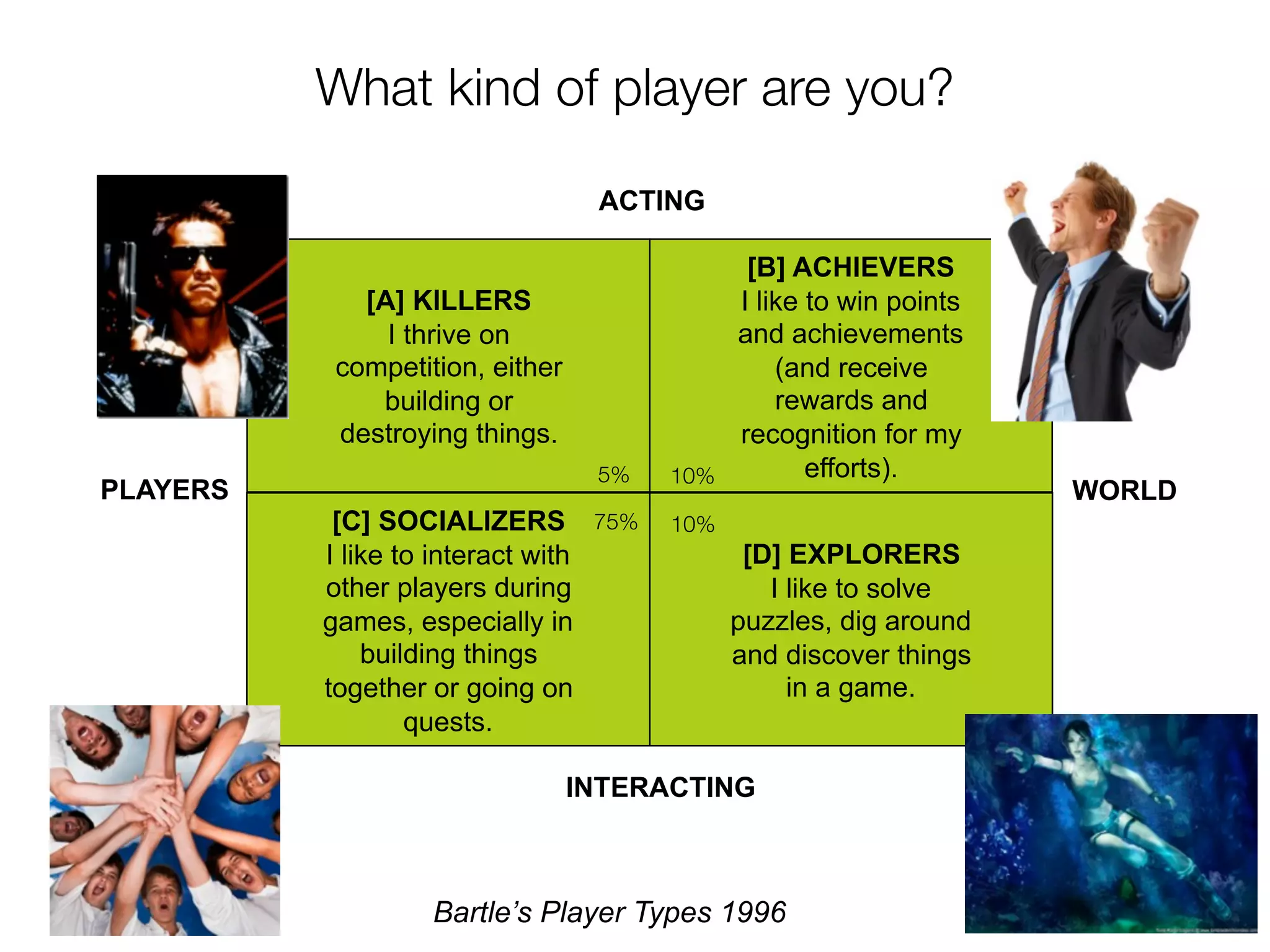 What kind of player are you?

ACTING

[A] KILLERS
I thrive on competition, either building or destroying things.

5%

[B] ACHIEVERS
I like to win points and achievements (and receive rewards and recognition for my efforts).

10%

PLAYERS

WORLD

[C] SOCIALIZERS
I like to interact with other players during games, especially in building things together or going on quests.

75%

10%

[D] EXPLORERS
I like to solve puzzles, dig around and discover things in a game.

INTERACTING

Bartle's Player Types 1996